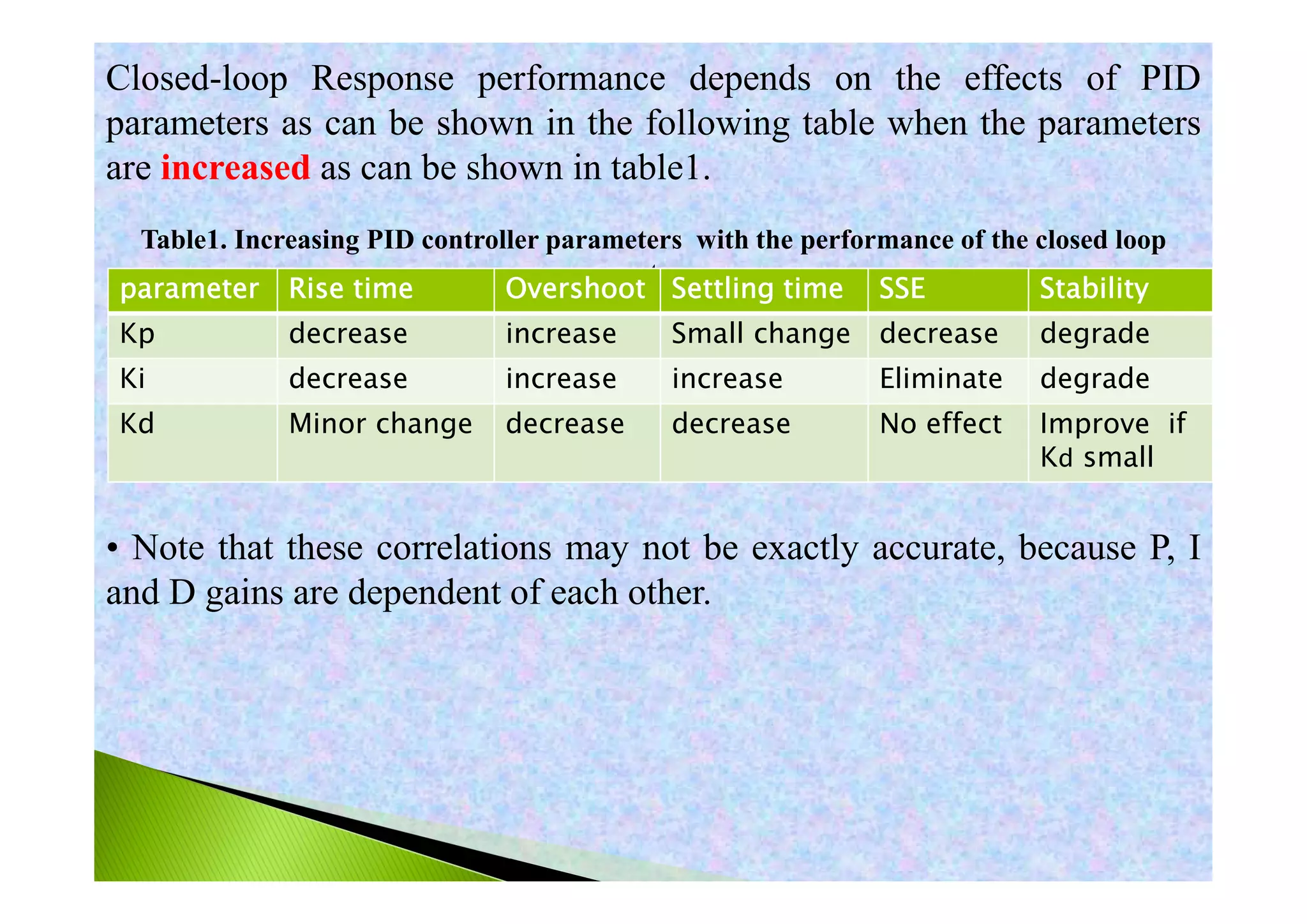 Closed-loop Response performance depends on the effects of PID parameters as can be shown in the following table when the parameters are increased as can be shown in table1.

Table1. Increasing PID controller parameters with the performance of the closed loop

| parameter | Rise time | Overshoot | Settling time | SSE | Stability |
|---|---|---|---|---|---|
| Kp | decrease | increase | Small change | decrease | degrade |
| Ki | decrease | increase | increase | Eliminate | degrade |
| Kd | Minor change | decrease | decrease | No effect | Improve if Kd small |

• Note that these correlations may not be exactly accurate, because P, I and D gains are dependent of each other.